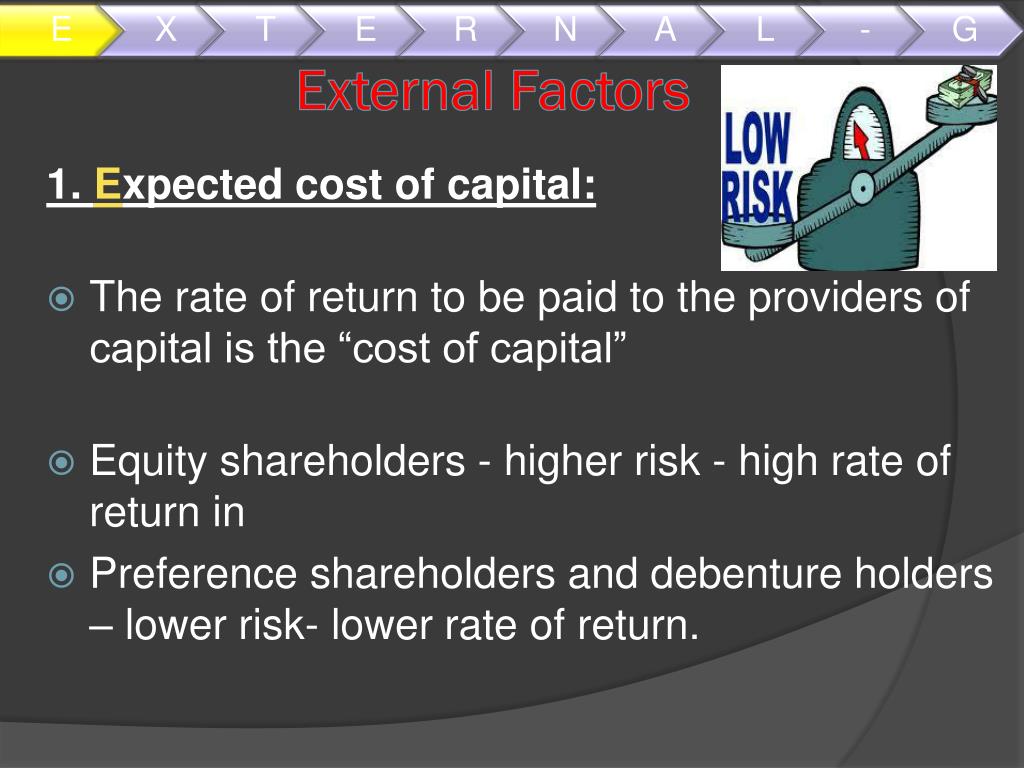 E X T E R N A L - G

External Factors

LOW RISK

1. Expected cost of capital:

The rate of return to be paid to the providers of capital is the “cost of capital”

Equity shareholders - higher risk - high rate of return in

Preference shareholders and debenture holders – lower risk- lower rate of return.